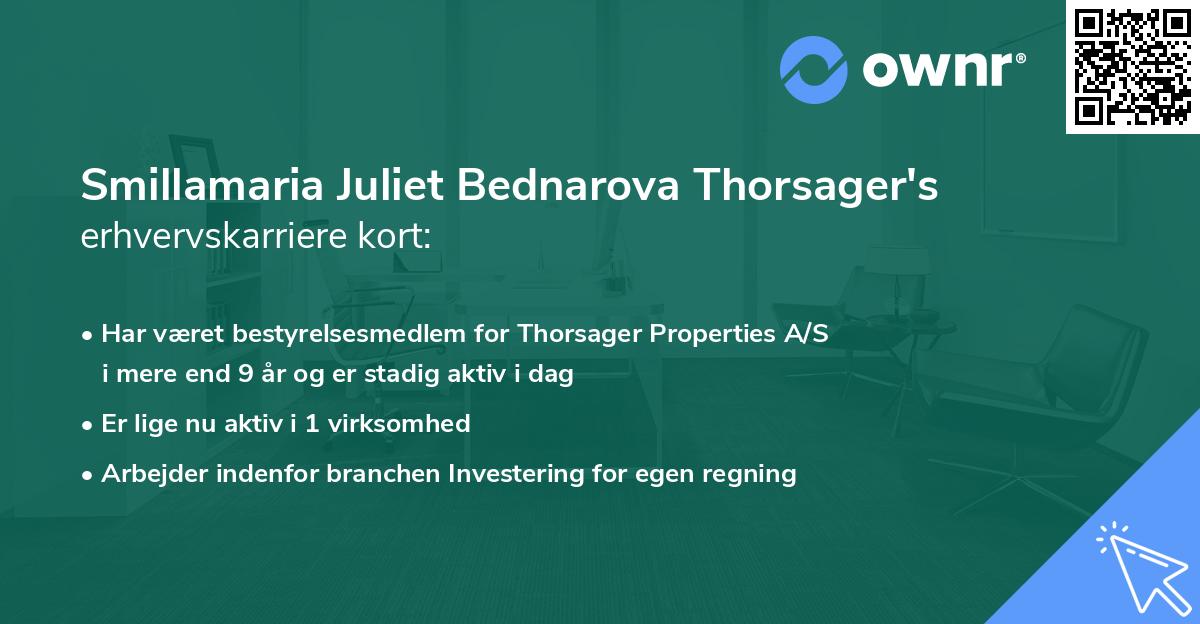 ownr®

Smillamaria Juliet Bednarova Thorsager's erhvervskarriere kort:

• Har været bestyrelsesmedlem for Thorsager Properties A/S i mere end 9 år og er stadig aktiv i dag
• Er lige nu aktiv i 1 virksomhed
• Arbejder indenfor branchen Investering for egen regning